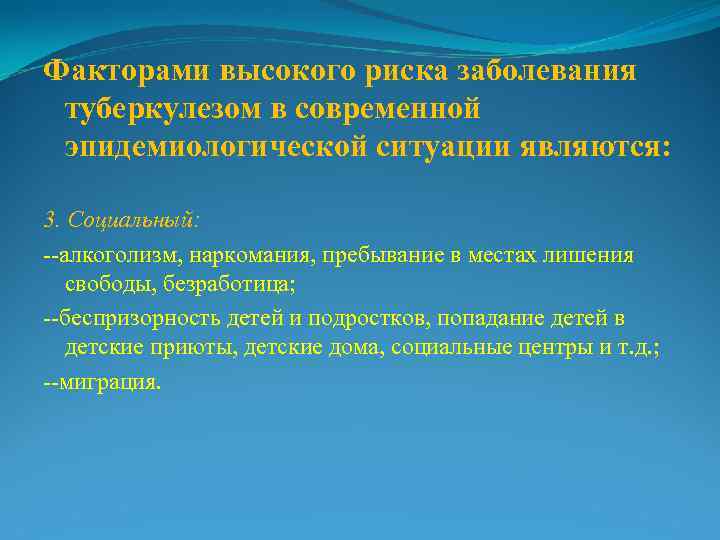 Факторами высокого риска заболевания туберкулезом в современной эпидемиологической ситуации являются:

3. Социальный:

--алкоголизм, наркомания, пребывание в местах лишения свободы, безработица;

--беспризорность детей и подростков, попадание детей в детские приюты, детские дома, социальные центры и т.д.;

--миграция.